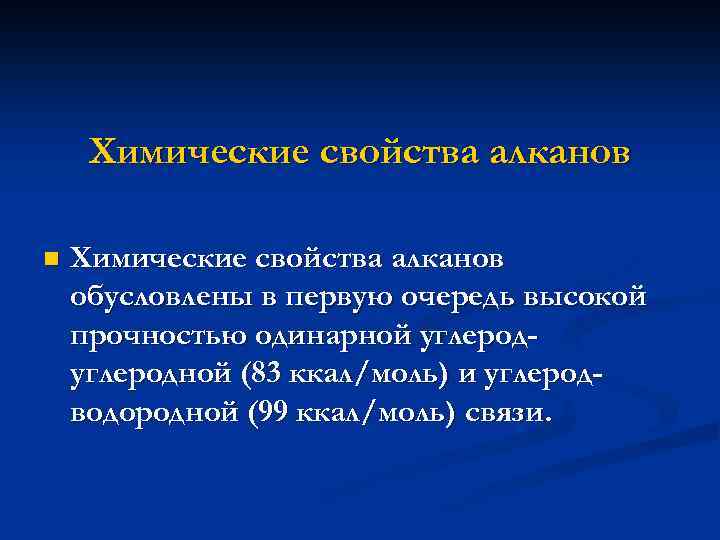 Химические свойства алканов

Химические свойства алканов обусловлены в первую очередь высокой прочностью одинарной углерод-углеродной (83 ккал/моль) и углерод-водородной (99 ккал/моль) связи.